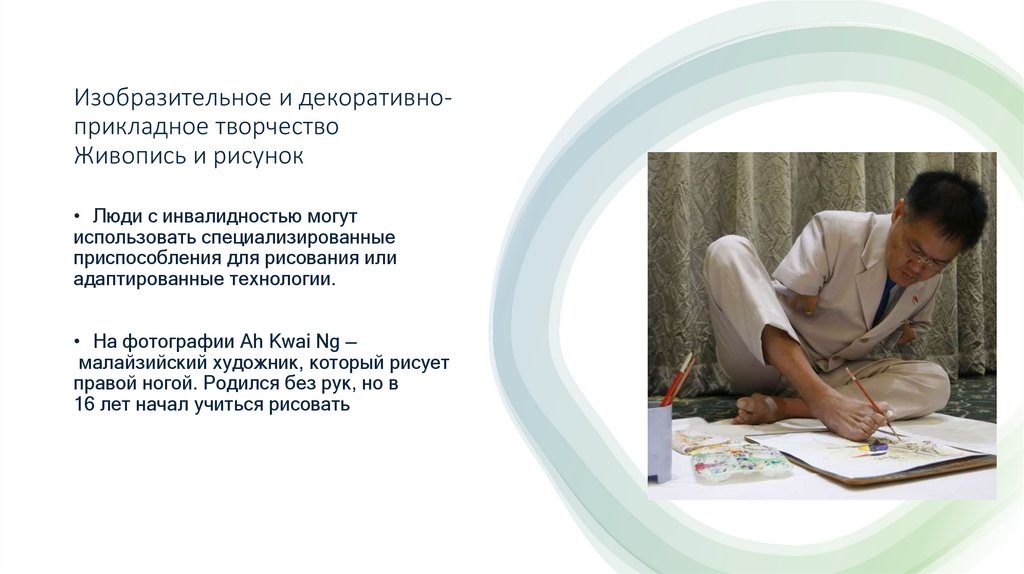 Изобразительное и декоративно-прикладное творчество
Живопись и рисунок

• Люди с инвалидностью могут использовать специализированные приспособления для рисования или адаптированные технологии.

• На фотографии Ah Kwai Ng – малайзийский художник, который рисует правой ногой. Родился без рук, но в 16 лет начал учиться рисовать